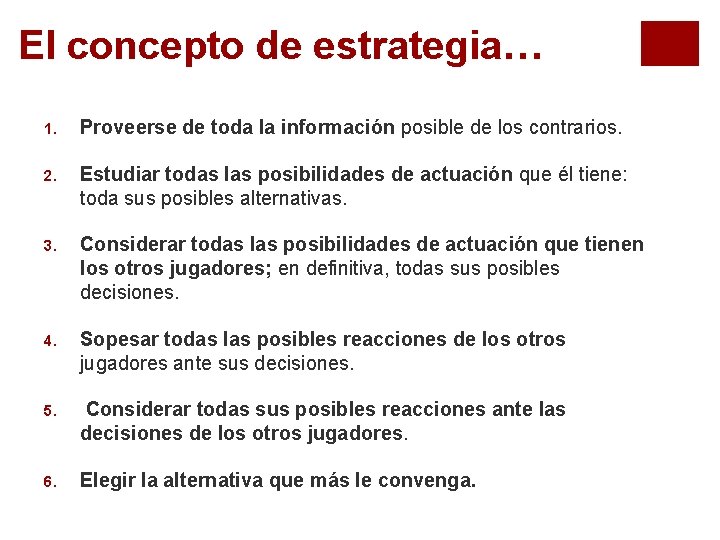 El concepto de estrategia…

1. Proveerse de toda la información posible de los contrarios.

2. Estudiar todas las posibilidades de actuación que él tiene: toda sus posibles alternativas.

3. Considerar todas las posibilidades de actuación que tienen los otros jugadores; en definitiva, todas sus posibles decisiones.

4. Sopesar todas las posibles reacciones de los otros jugadores ante sus decisiones.

5. Considerar todas sus posibles reacciones ante las decisiones de los otros jugadores.

6. Elegir la alternativa que más le convenga.